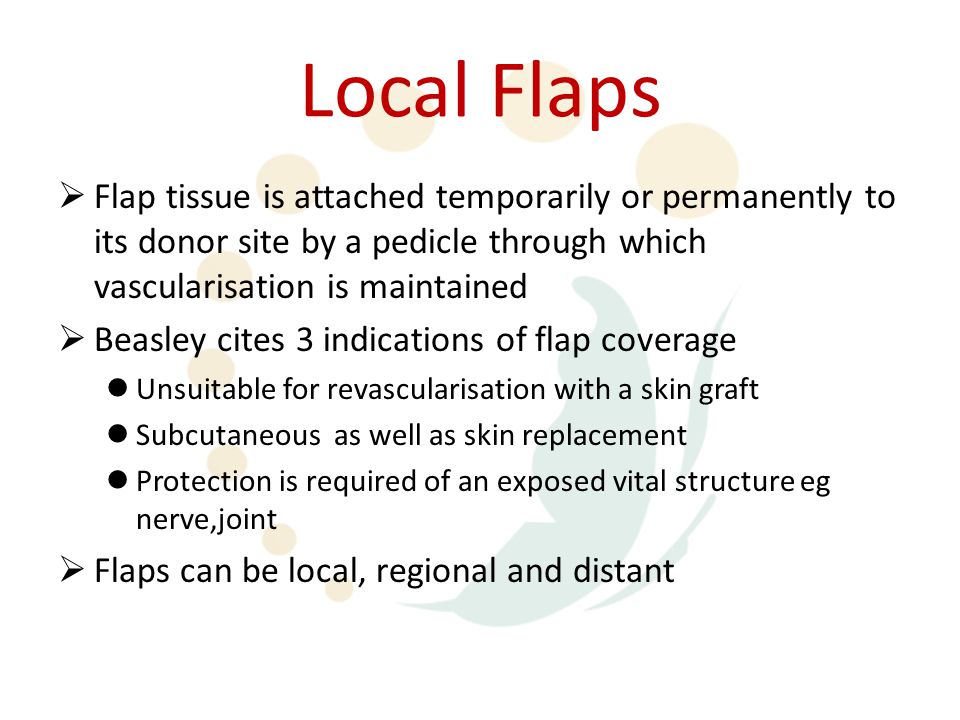 Local Flaps

➢ Flap tissue is attached temporarily or permanently to its donor site by a pedicle through which vascularisation is maintained

➢ Beasley cites 3 indications of flap coverage

● Unsuitable for revascularisation with a skin graft

● Subcutaneous as well as skin replacement

● Protection is required of an exposed vital structure eg nerve,joint

➢ Flaps can be local, regional and distant